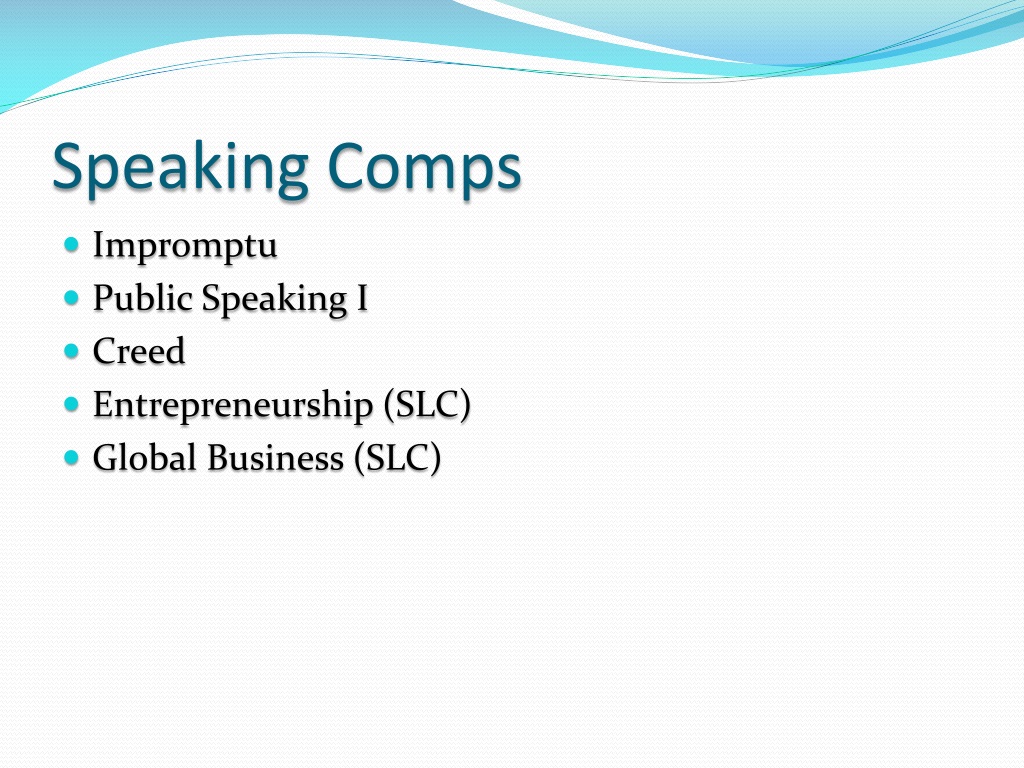 Speaking Comps

- Impromptu
- Public Speaking I
- Creed
- Entrepreneurship (SLC)
- Global Business (SLC)